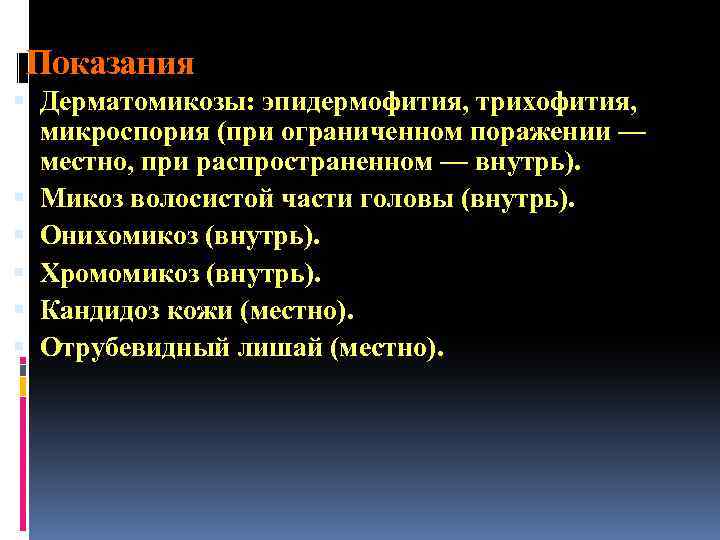 Показания

Дерматомикозы: эпидермофития, трихофития, микроспория (при ограниченном поражении — местно, при распространенном — внутрь).

Микоз волосистой части головы (внутрь).

Онихомикоз (внутрь).

Хромомикоз (внутрь).

Кандидоз кожи (местно).

Отрубевидный лишай (местно).